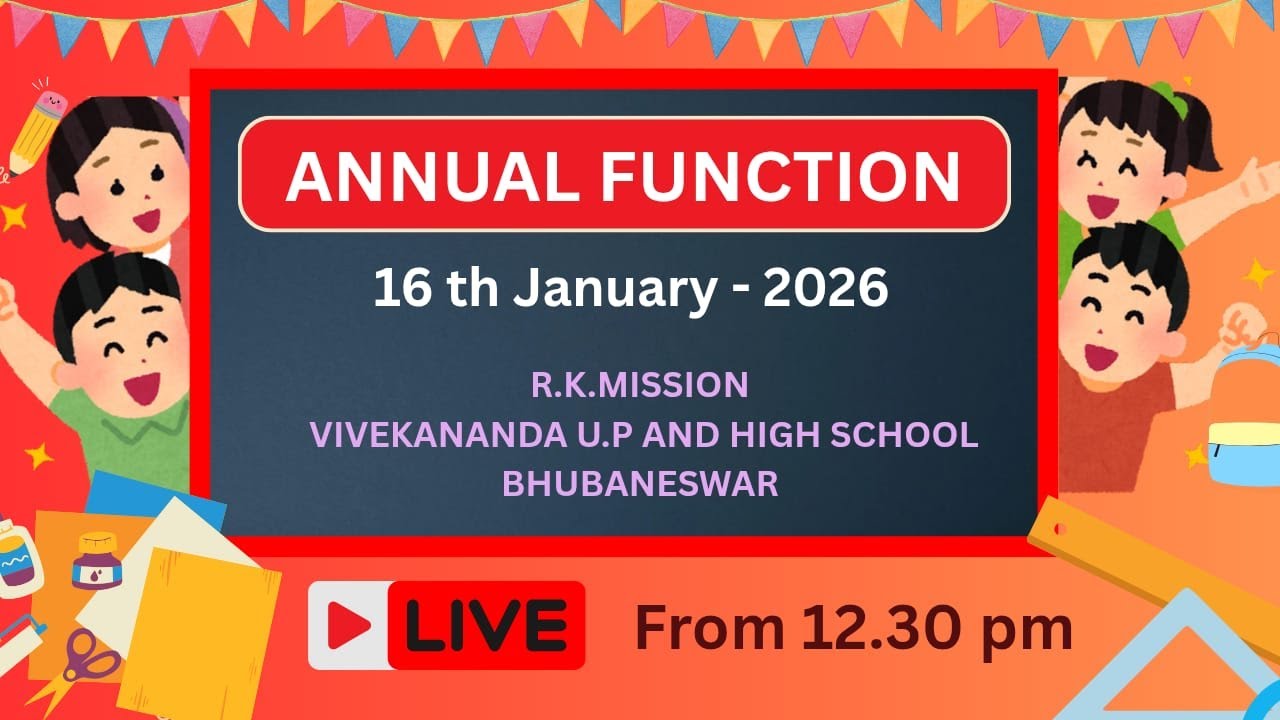 ANNUAL FUNCTION

16 th January - 2026

R.K.MISSION
VIVEKANANDA U.P AND HIGH SCHOOL
BHUBANESWAR

LIVE

From 12.30 pm